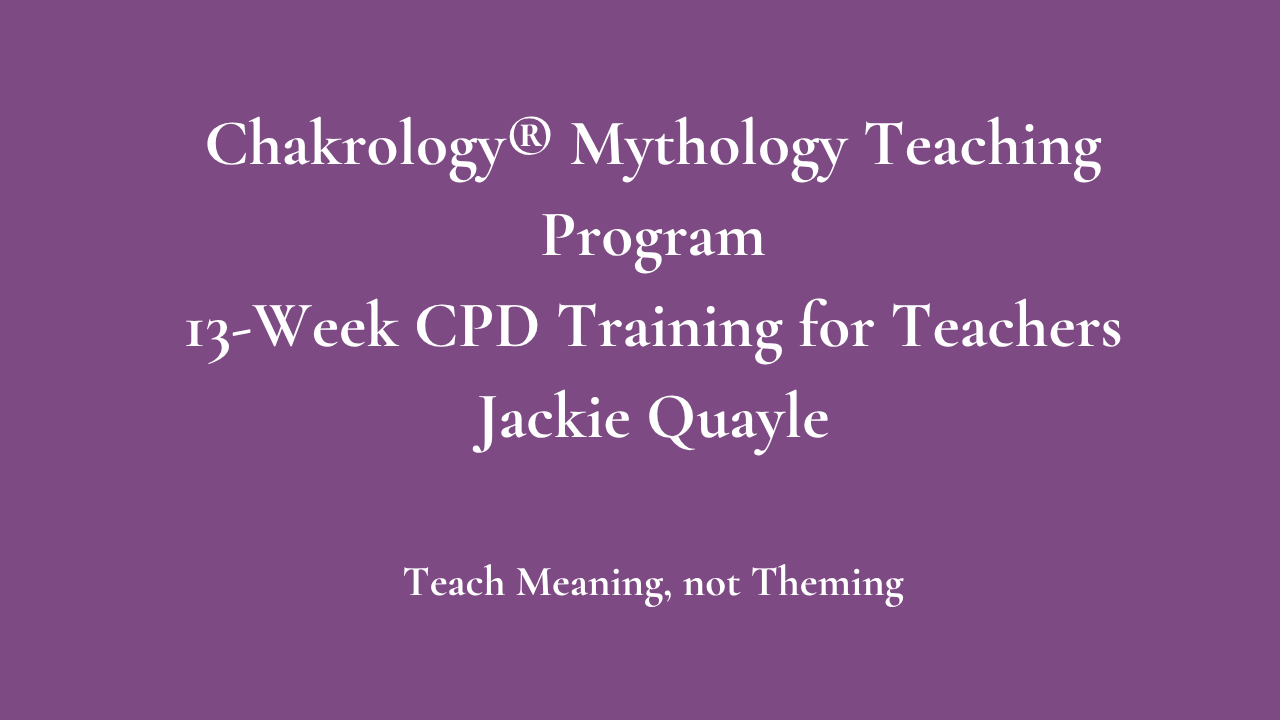 Chakrology® Mythology Teaching Program
13-Week CPD Training for Teachers
Jackie Quayle

Teach Meaning, not Theming